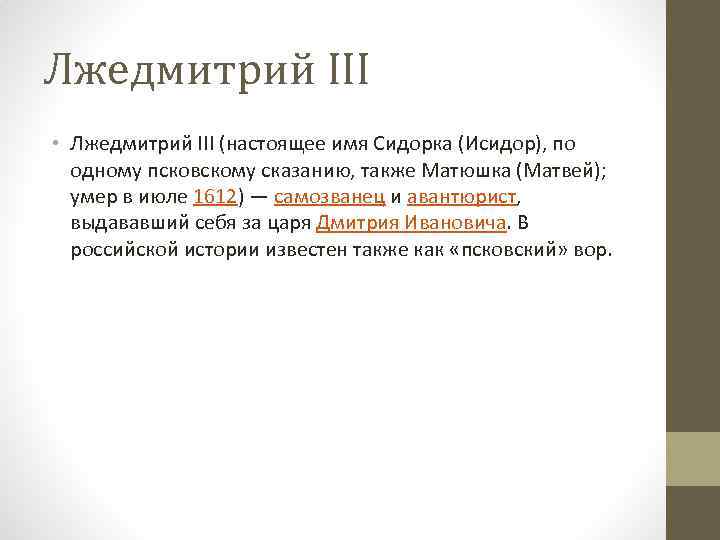 Лжедмитрий III

• Лжедмитрий III (настоящее имя Сидорка (Исидор), по одному псковскому сказанию, также Матюшка (Матвей); умер в июле 1612) — самозванец и авантюрист, выдававший себя за царя Дмитрия Ивановича. В российской истории известен также как «псковский» вор.